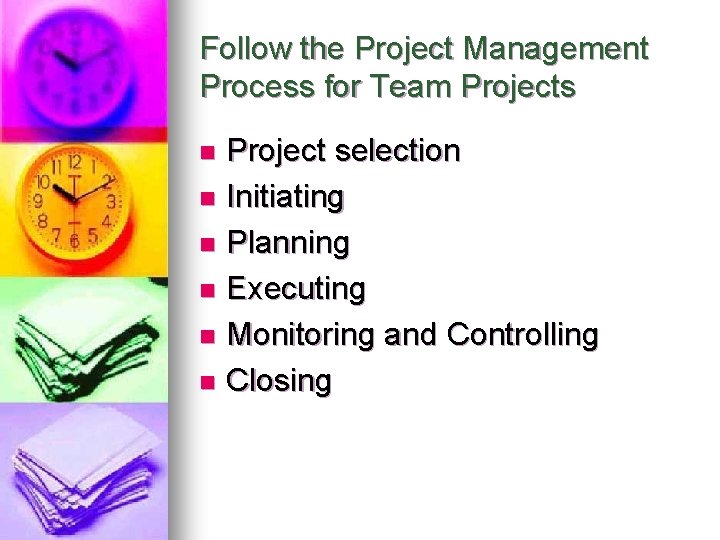 Follow the Project Management Process for Team Projects

- Project selection
- Initiating
- Planning
- Executing
- Monitoring and Controlling
- Closing